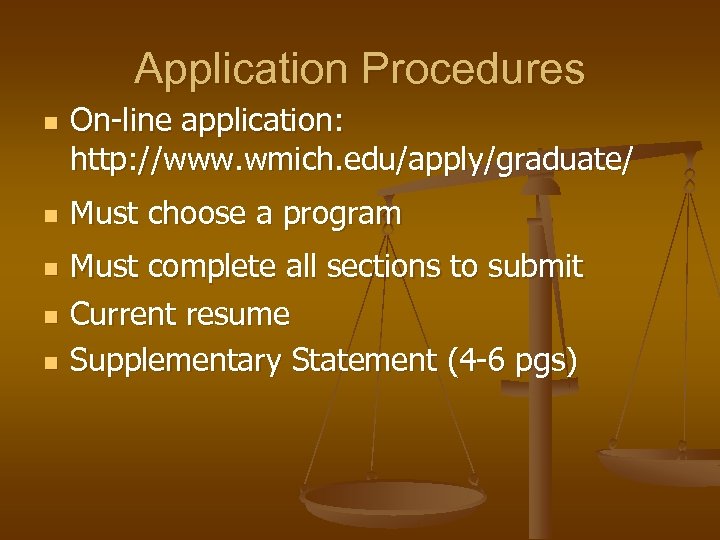 Application Procedures

- On-line application: http://www.wmich.edu/apply/graduate/
- Must choose a program
- Must complete all sections to submit
- Current resume
- Supplementary Statement (4-6 pgs)